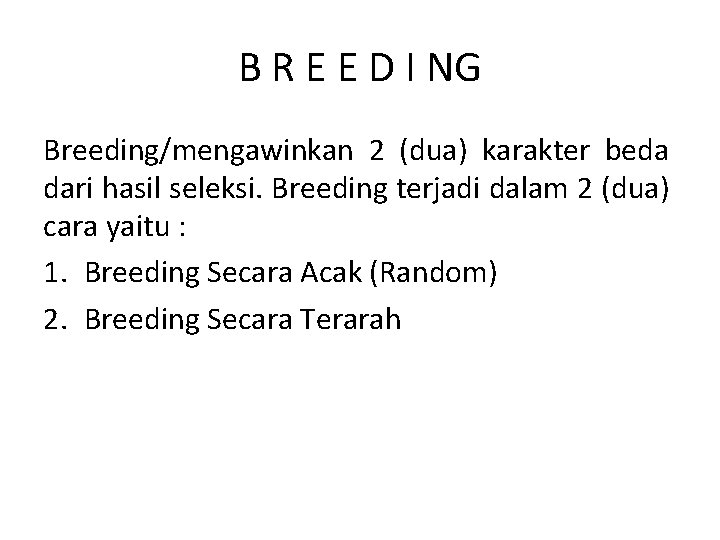 B R E E D I NG

Breeding/mengawinkan 2 (dua) karakter beda dari hasil seleksi. Breeding terjadi dalam 2 (dua) cara yaitu :

1. Breeding Secara Acak (Random)
2. Breeding Secara Terarah